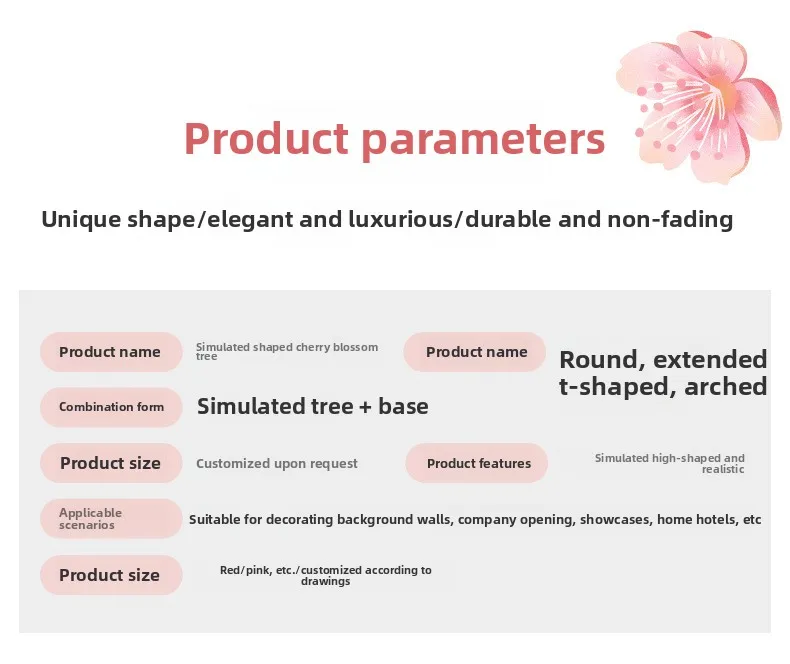 Product parameters

Unique shape/elegant and luxurious/durable and non-fading

Product name

Simulated shaped cherry blossom tree

Product name

Round, extended t-shaped, arched

Combination form

Simulated tree + base

Product size

Customized upon request

Product features

Simulated high-shaped and realistic

Applicable scenarios

Suitable for decorating background walls, company opening, showcases, home hotels, etc

Product size

Red/pink, etc./customized according to drawings